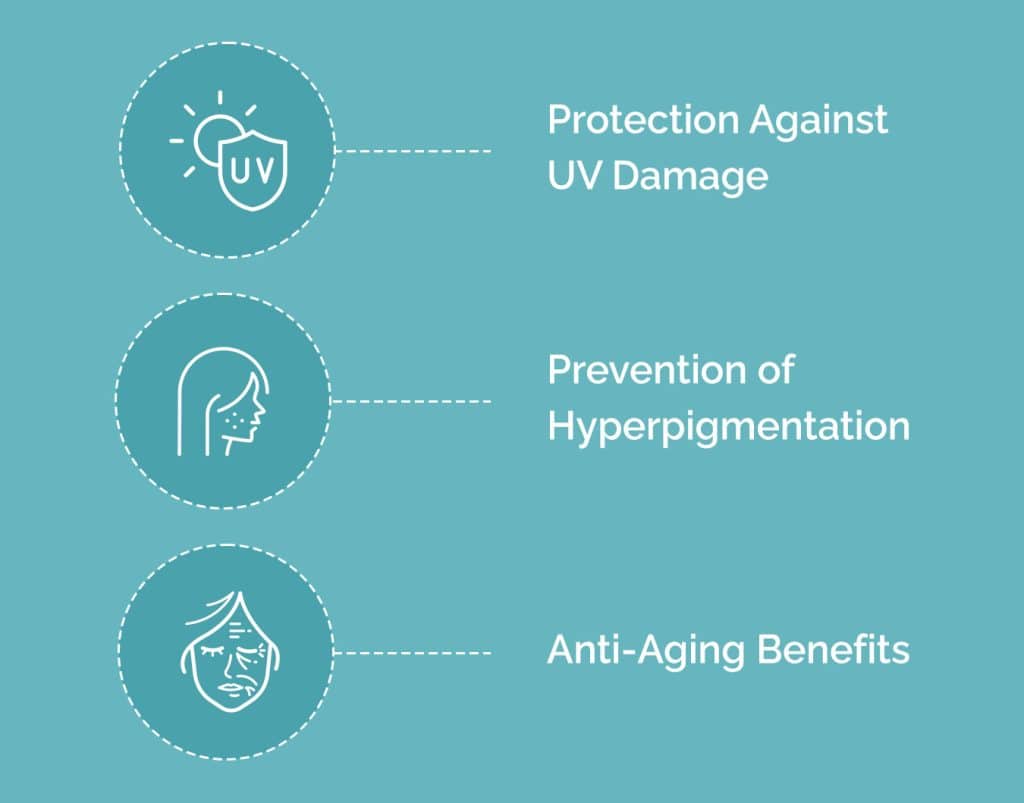 UV

Protection Against UV Damage

Prevention of Hyperpigmentation

Anti-Aging Benefits